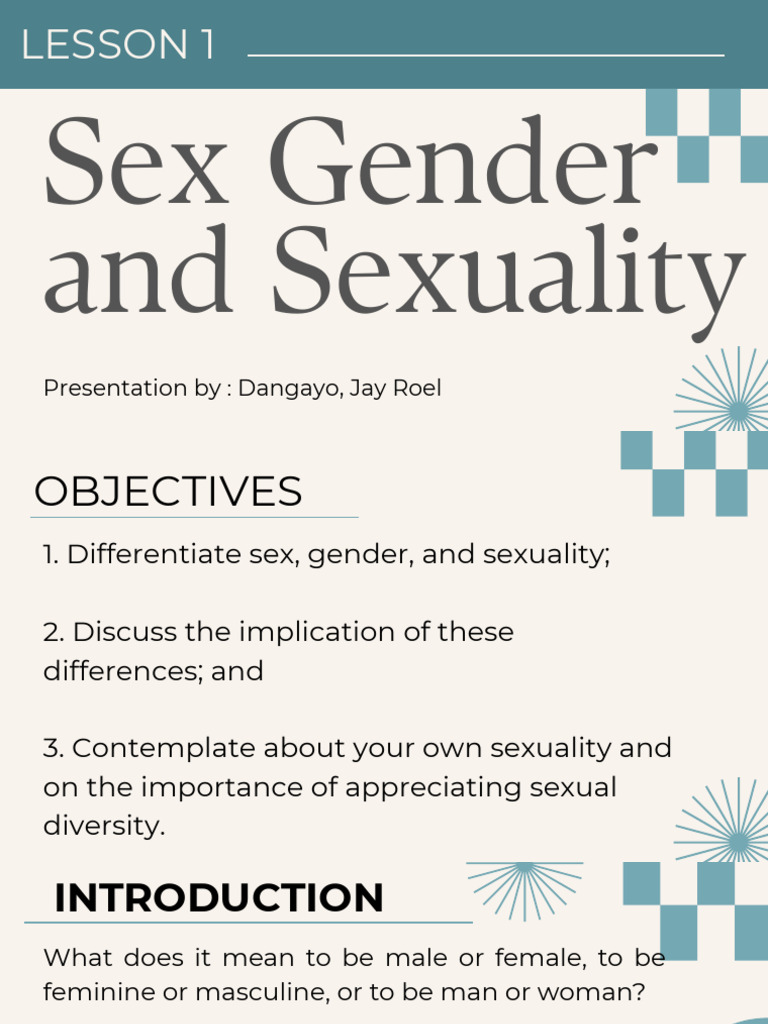 LESSON 1

Sex Gender and Sexuality

Presentation by : Dangayo, Jay Roel

OBJECTIVES

1. Differentiate sex, gender, and sexuality;

2. Discuss the implication of these differences; and

3. Contemplate about your own sexuality and on the importance of appreciating sexual diversity.

INTRODUCTION

What does it mean to be male or female, to be feminine or masculine, or to be man or woman?